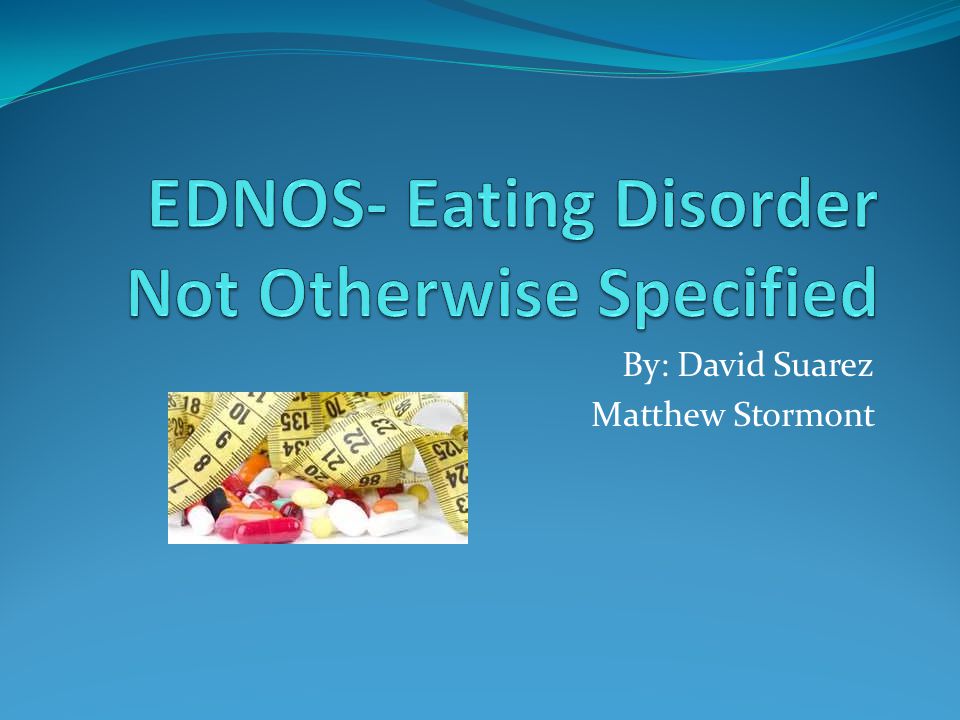 EDNOS- Eating Disorder Not Otherwise Specified

By: David Suarez
Matthew Stormont